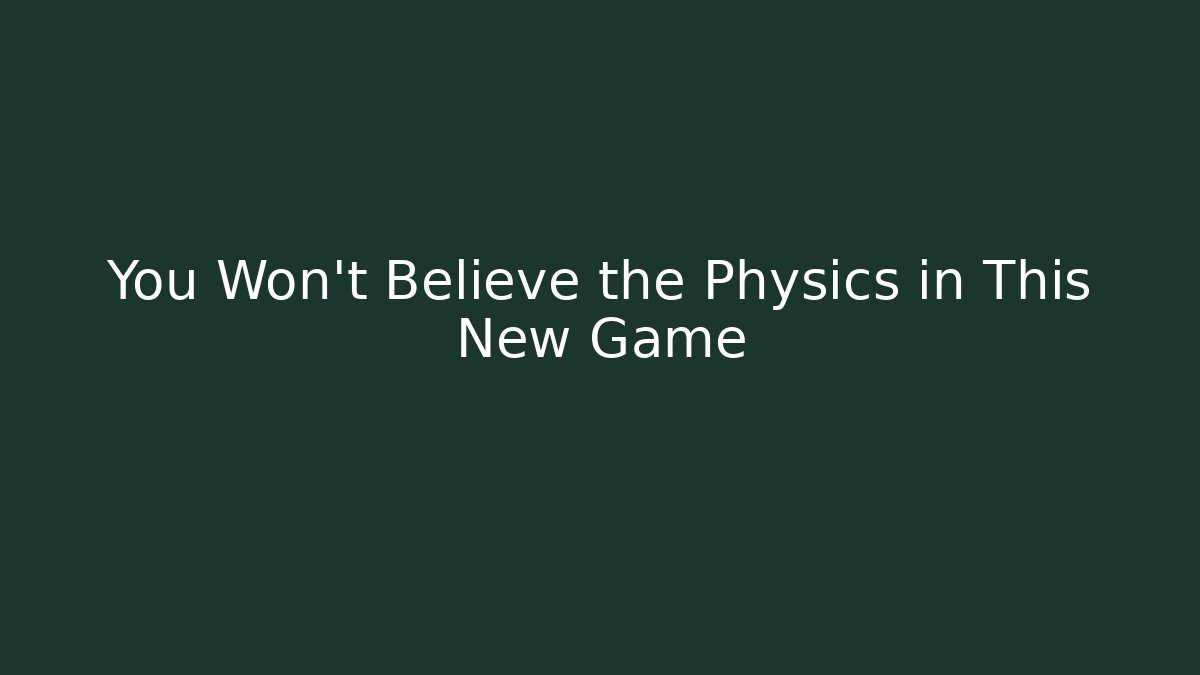 You Won't Believe the Physics in This New Game